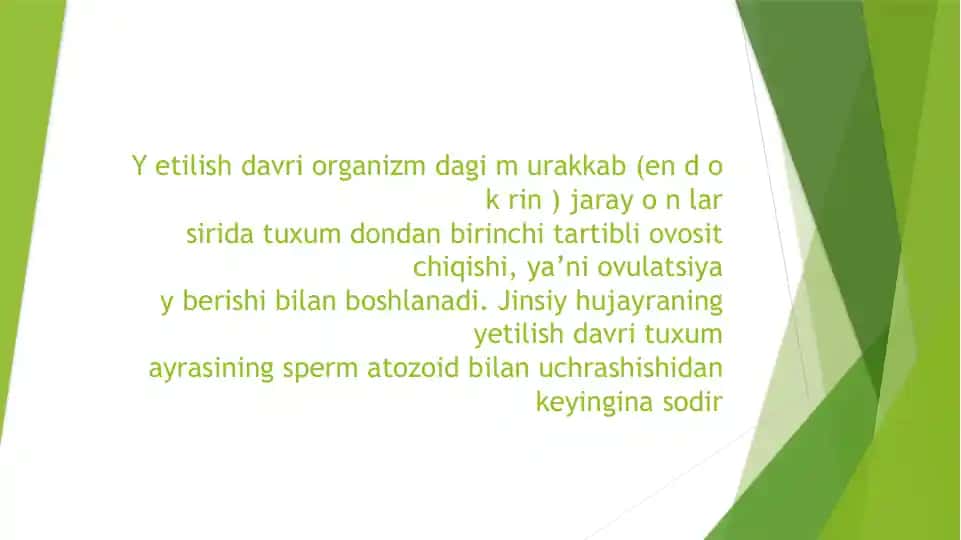 Y etilish davri organizm dagi m urakkab (en d o k rin ) jaray o n lar sirida tuxum dondan birinchi tartibli ovosit chiqishi, ya’ni ovulatsiya y berishi bilan boshlanadi. Jinsiy hujayraning yetilish davri tuxum ayrasining sperm atozoid bilan uchrashishidan keyingina sodir